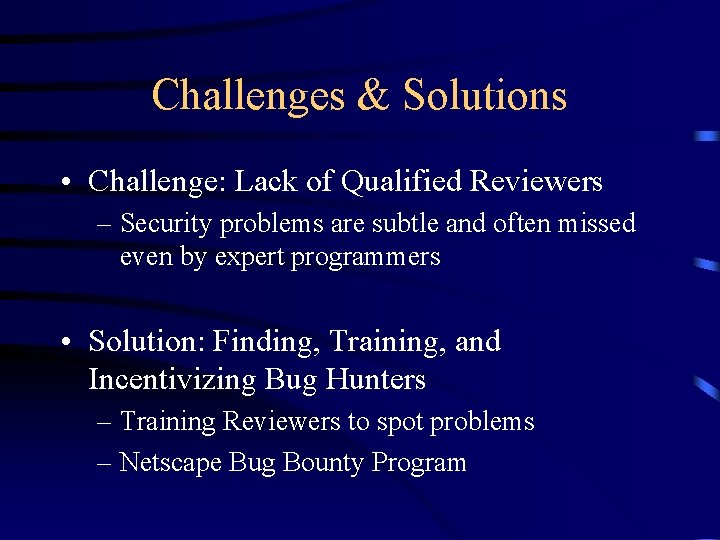 Challenges & Solutions

• Challenge: Lack of Qualified Reviewers
– Security problems are subtle and often missed even by expert programmers

• Solution: Finding, Training, and Incentivizing Bug Hunters
– Training Reviewers to spot problems
– Netscape Bug Bounty Program